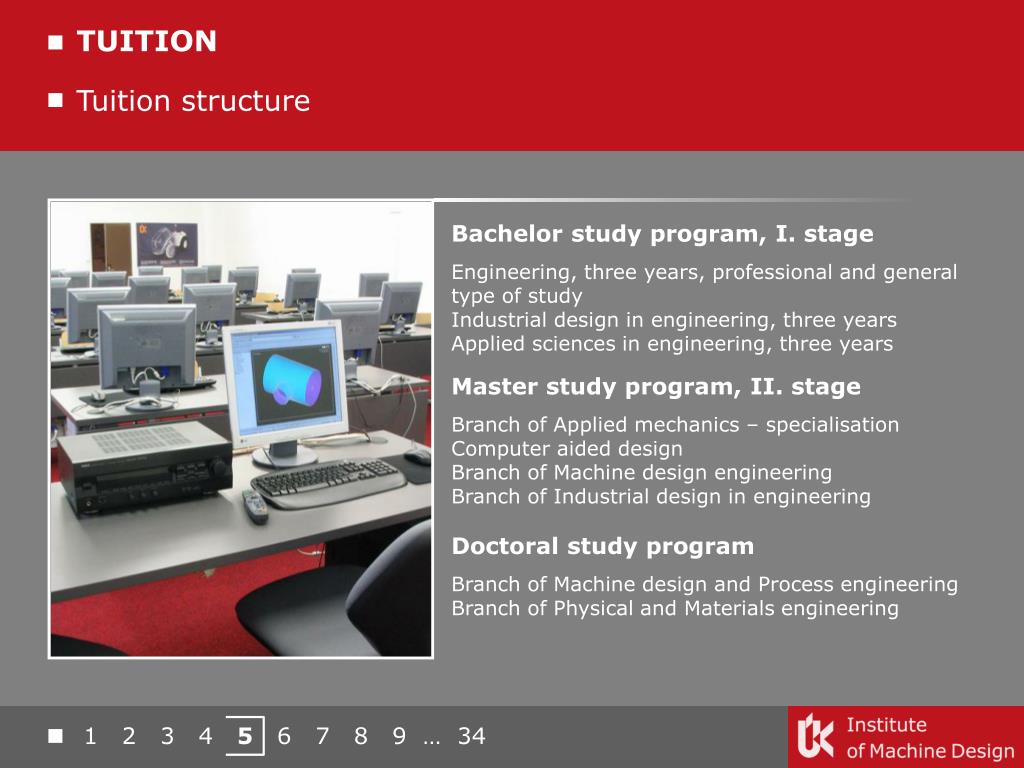 TUITION

Tuition structure

Bachelor study program, I. stage

Engineering, three years, professional and general type of study
Industrial design in engineering, three years
Applied sciences in engineering, three years

Master study program, II. stage

Branch of Applied mechanics – specialisation
Computer aided design
Branch of Machine design engineering
Branch of Industrial design in engineering

Doctoral study program

Branch of Machine design and Process engineering
Branch of Physical and Materials engineering

1 2 3 4 5 6 7 8 9 … 34

Institute of Machine Design